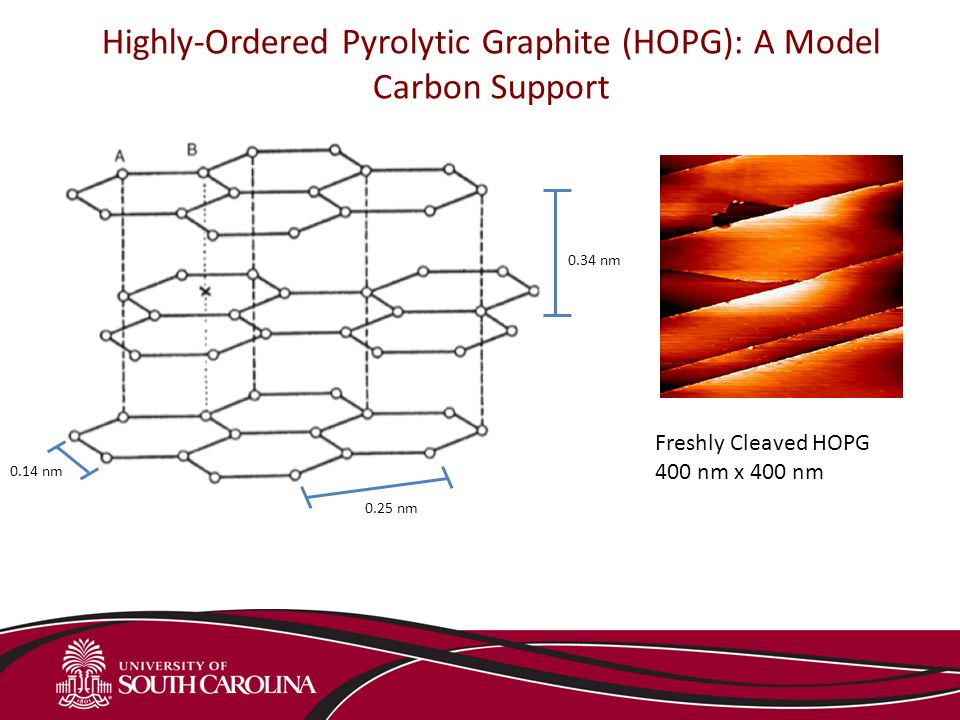 Highly-Ordered Pyrolytic Graphite (HOPG): A Model Carbon Support

A

B

0.34 nm

0.14 nm

0.25 nm

Freshly Cleaved HOPG
400 nm x 400 nm

UNIVERSITY OF
SOUTH CAROLINA